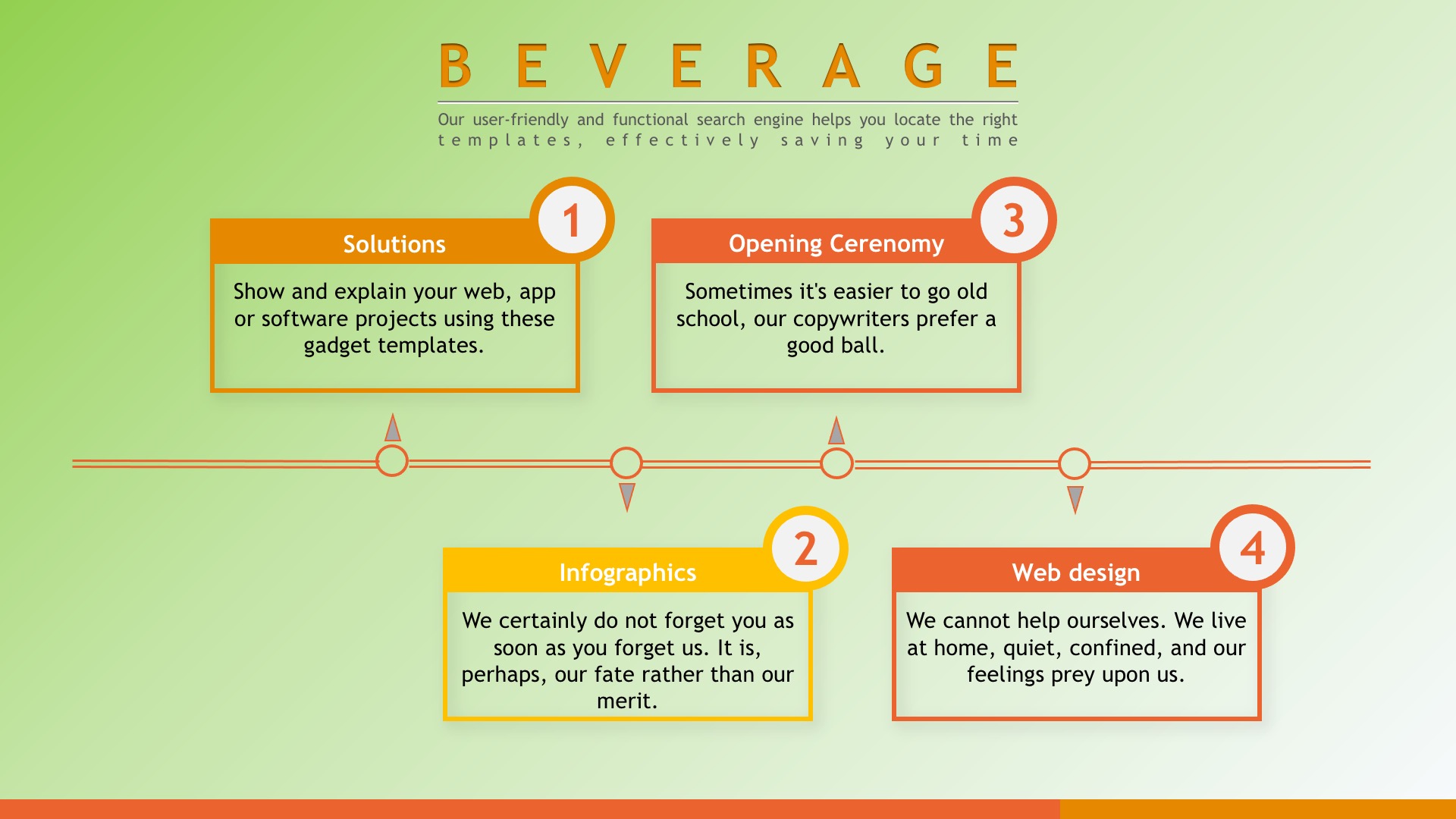 BEVERAGE

Our user-friendly and functional search engine helps you locate the right templates, effectively saving your time

1

Solutions

Show and explain your web, app or software projects using these gadget templates.

3

Opening Cerenomy

Sometimes it's easier to go old school, our copywriters prefer a good ball.

2

Infographics

We certainly do not forget you as soon as you forget us. It is, perhaps, our fate rather than our merit.

4

Web design

We cannot help ourselves. We live at home, quiet, confined, and our feelings prey upon us.